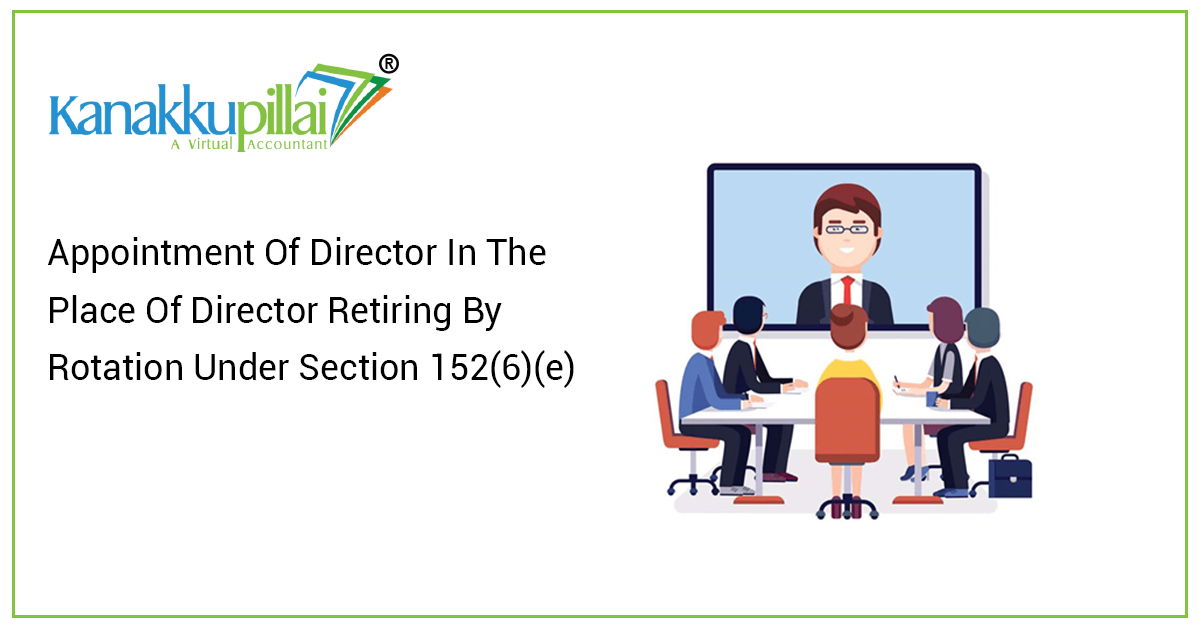 Kanakkupillai®
A Virtual Accountant

Appointment Of Director In The Place Of Director Retiring By Rotation Under Section 152(6)(e)